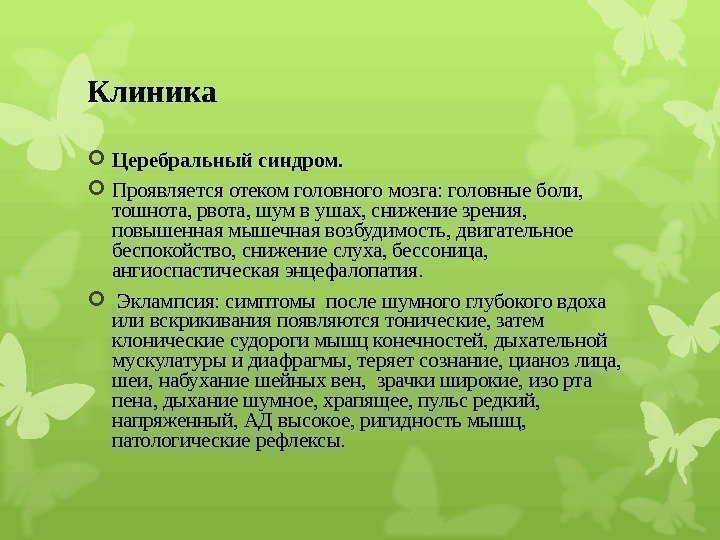 Клиника

Церебральный синдром.

Проявляется отеком головного мозга: головные боли, тошнота, рвота, шум в ушах, снижение зрения, повышенная мышечная возбудимость, двигательное беспокойство, снижение слуха, бессоница, ангиоспастическая энцефалопатия.

Эклампсия: симптомы после шумного глубокого вдоха или вскрикивания появляются тонические, затем клонические судороги мышц конечностей, дыхательной мускулатуры и диафрагмы, теряет сознание, цианоз лица, шеи, набухание шейных вен, зрачки широкие, изо рта пена, дыхание шумное, храпящее, пульс редкий, напряженный, АД высокое, ригидность мышц, патологические рефлексы.